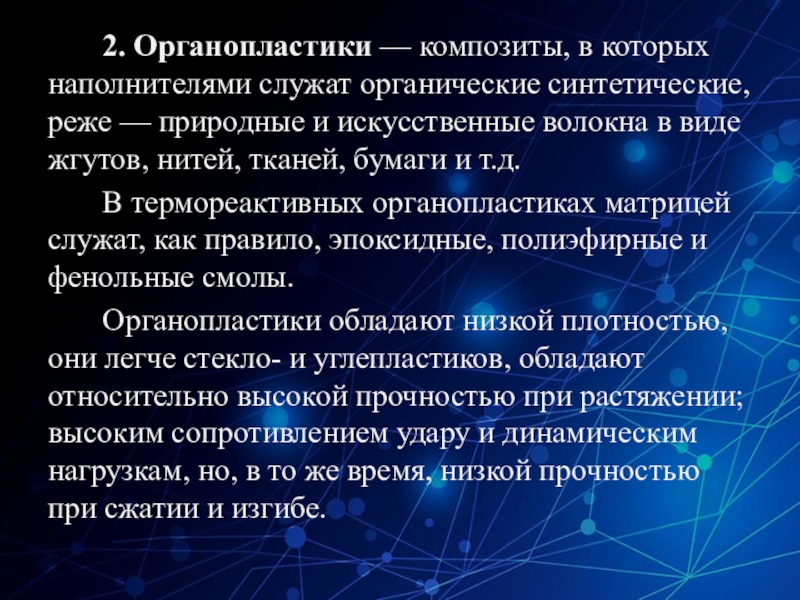 2. Органопластики — композиты, в которых наполнителями служат органические синтетические, реже — природные и искусственные волокна в виде жгутов, нитей, тканей, бумаги и т.д.

В термореактивных органопластиках матрицей служат, как правило, эпоксидные, полиэфирные и фенольные смолы.

Органопластики обладают низкой плотностью, они легче стекло- и углепластиков, обладают относительно высокой прочностью при растяжении; высоким сопротивлением удару и динамическим нагрузкам, но, в то же время, низкой прочностью при сжатии и изгибе.